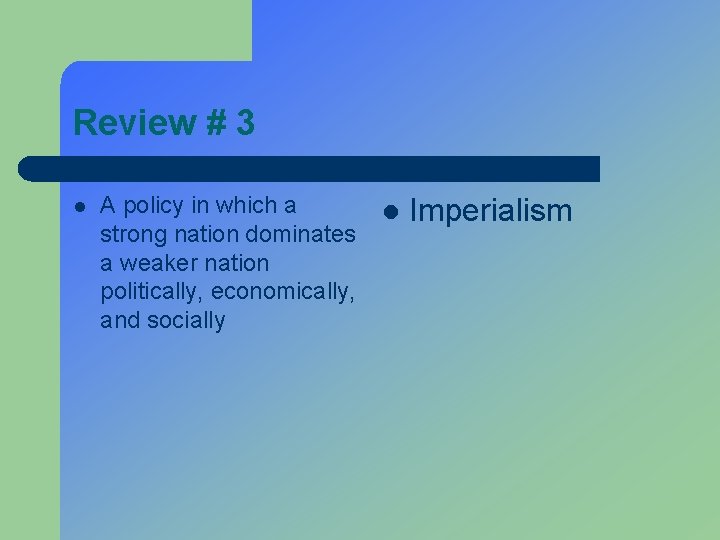 Review # 3

- A policy in which a strong nation dominates a weaker nation politically, economically, and socially

- Imperialism